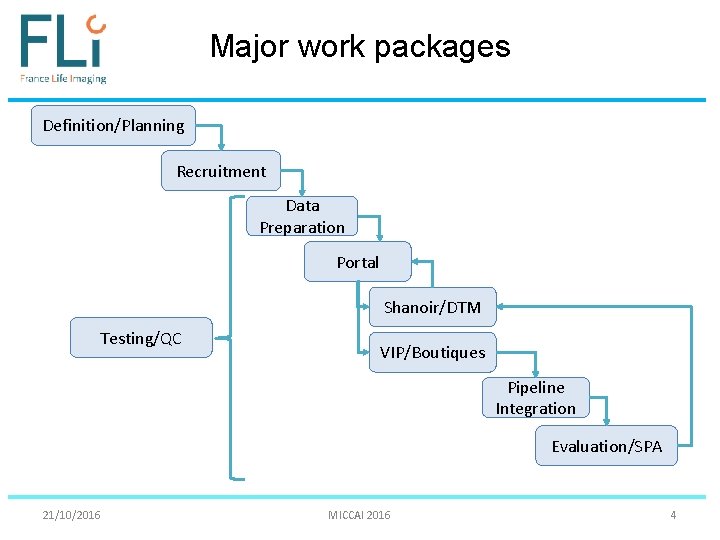 FLi
France Life Imaging

Major work packages

Definition/Planning

Recruitment

Data Preparation

Portal

Shanoir/DTM

Testing/QC

VIP/Boutiques

Pipeline Integration

Evaluation/SPA

21/10/2016

MICCAI 2016

4